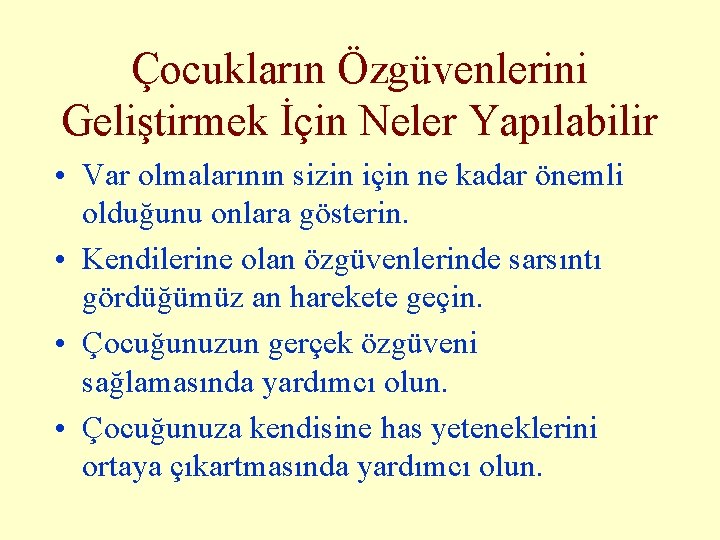 Çocukların Özgüvenlerini Geliştirmek İçin Neler Yapılabilir

• Var olmalarının sizin için ne kadar önemli olduğunu onlara gösterin.

• Kendilerine olan özgüvenlerinde sarsıntı gördüğümüz an harekete geçin.

• Çocuğunuzun gerçek özgüveni sağlamasında yardımcı olun.

• Çocuğunuza kendisine has yeteneklerini ortaya çıkartmasında yardımcı olun.